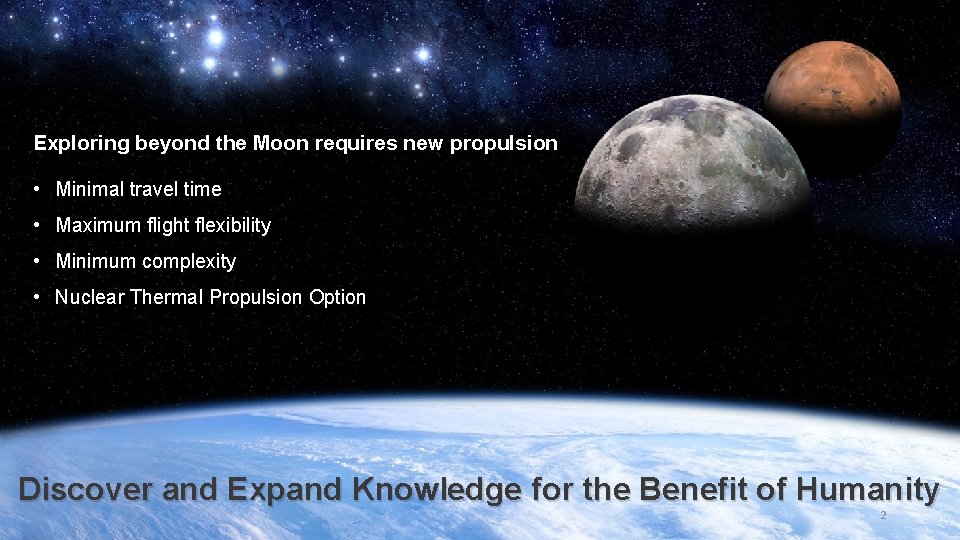 Exploring beyond the Moon requires new propulsion

• Minimal travel time
• Maximum flight flexibility
• Minimum complexity
• Nuclear Thermal Propulsion Option

Discover and Expand Knowledge for the Benefit of Humanity

2